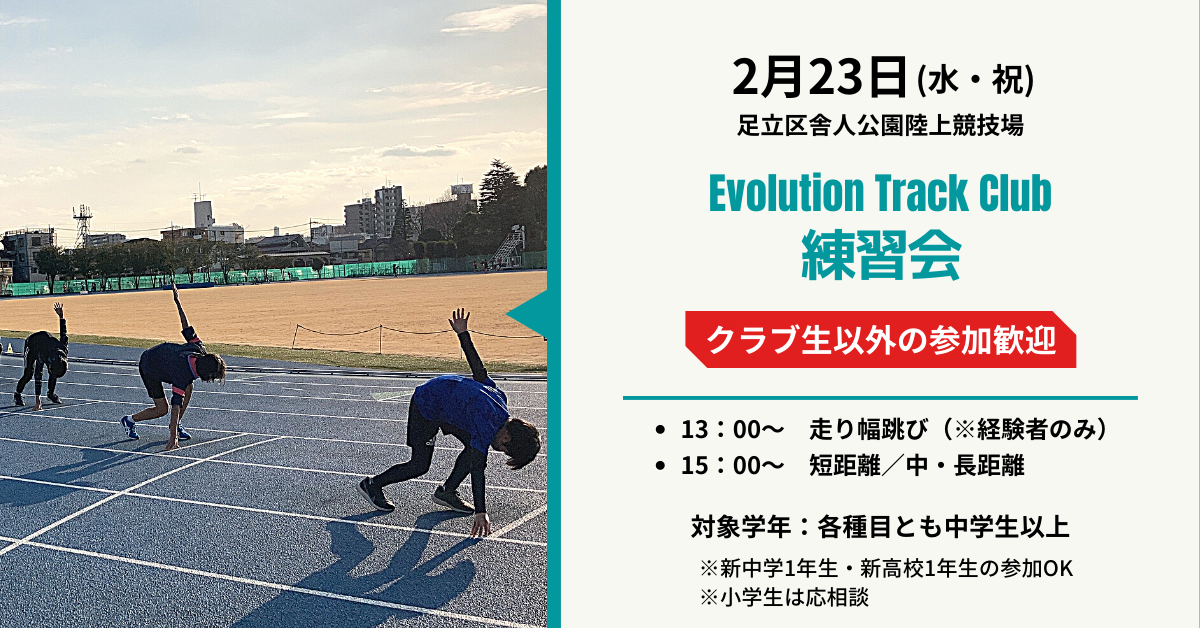 2月23日(水・祝)
足立区舎人公園陸上競技場

Evolution Track Club
練習会

クラブ生以外の参加歓迎

• 13：00〜　走り幅跳び（※経験者のみ）
• 15：00〜　短距離／中・長距離

対象学年：各種目とも中学生以上

※新中学1年生・新高校1年生の参加OK
※小学生は応相談